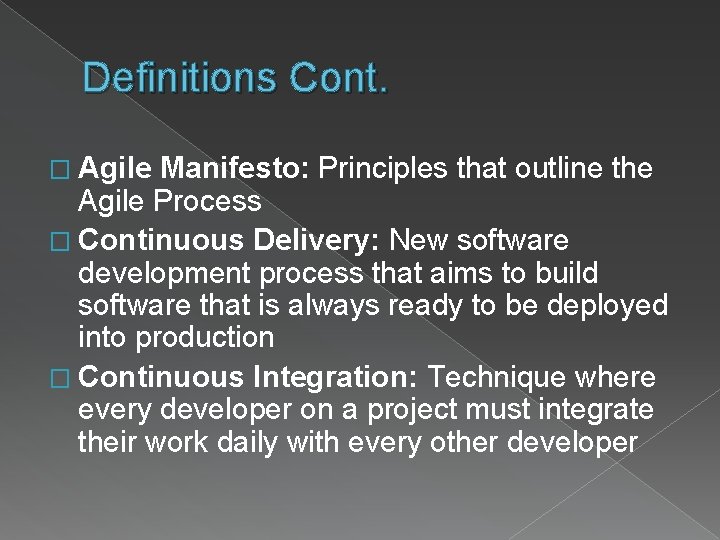 Definitions Cont.

□ Agile Manifesto: Principles that outline the Agile Process

□ Continuous Delivery: New software development process that aims to build software that is always ready to be deployed into production

□ Continuous Integration: Technique where every developer on a project must integrate their work daily with every other developer